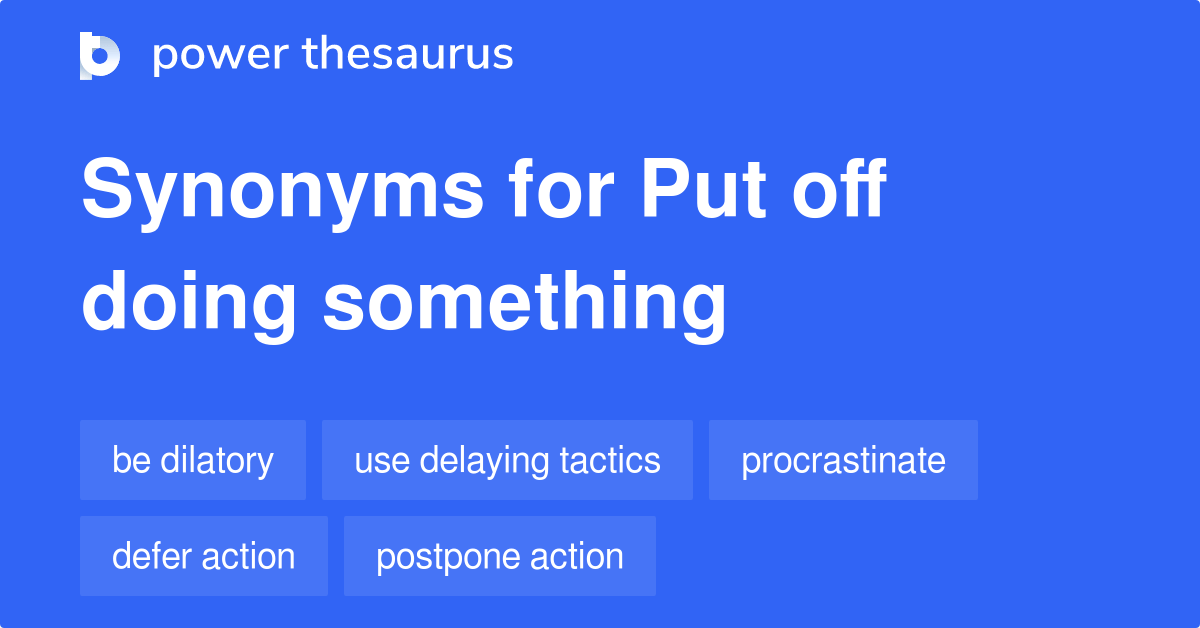 power thesaurus

Synonyms for Put off doing something

be dilatory
use delaying tactics
procrastinate
defer action
postpone action